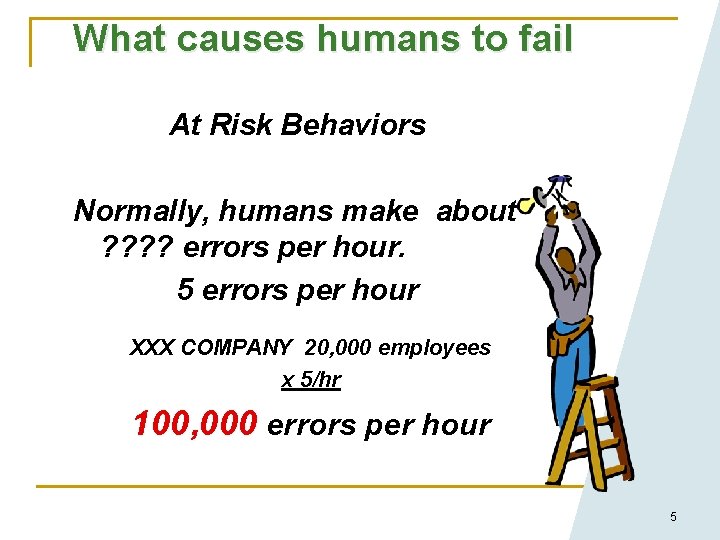 What causes humans to fail

At Risk Behaviors

Normally, humans make about ???? errors per hour.

5 errors per hour

XXX COMPANY 20,000 employees

x 5/hr

100,000 errors per hour

5